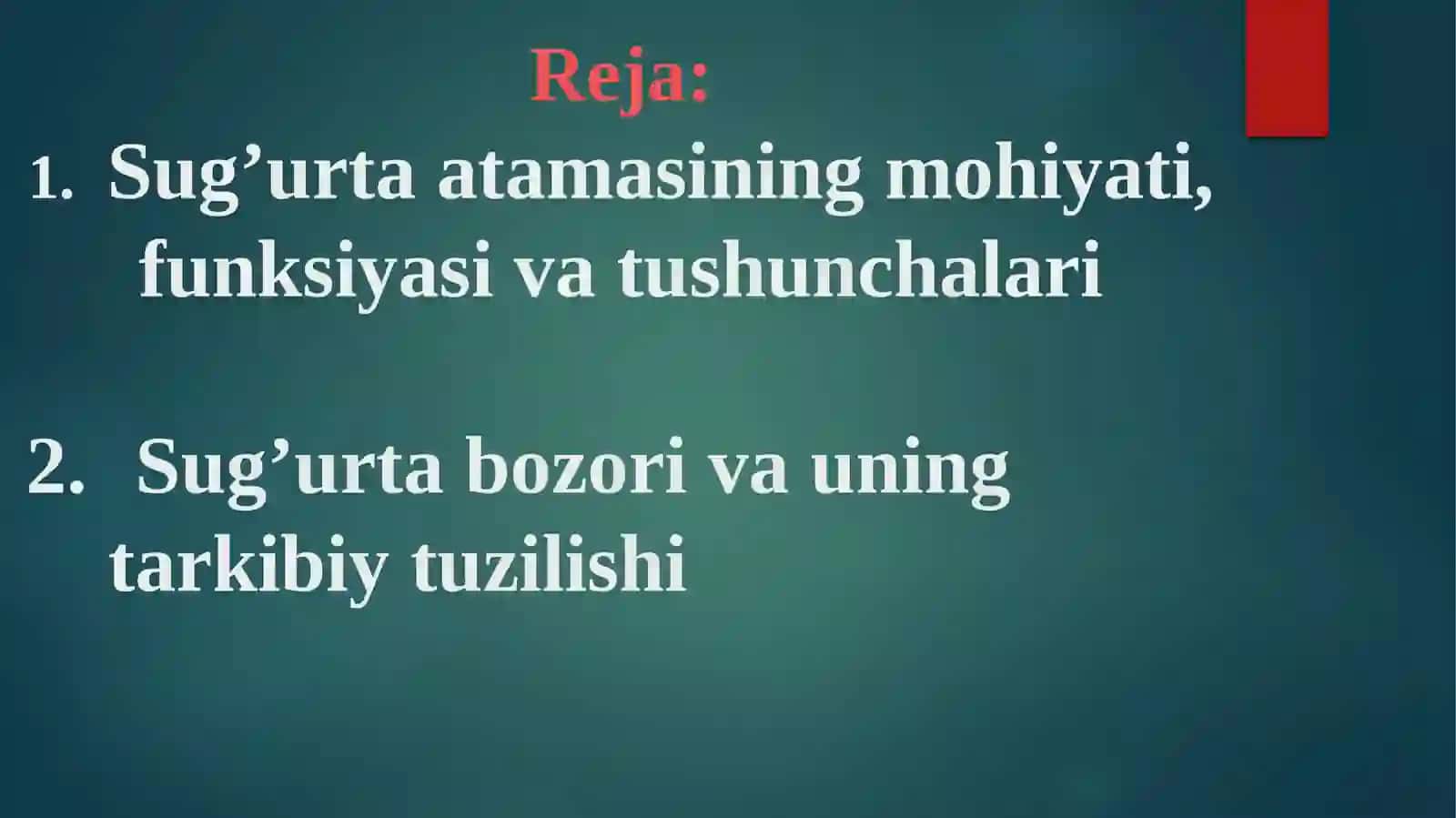 Reja:

1. Sug’urta atamasining mohiyati, funksiyasi va tushunchalari

2. Sug’urta bozori va uning tarkibiy tuzilishi